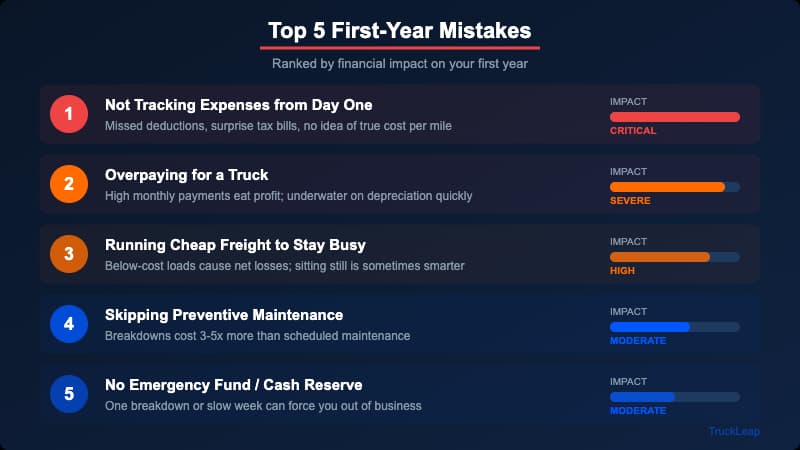 Top 5 First-Year Mistakes

Ranked by financial impact on your first year

1

Not Tracking Expenses from Day One

Missed deductions, surprise tax bills, no idea of true cost per mile

IMPACT

CRITICAL

2

Overpaying for a Truck

High monthly payments eat profit; underwater on depreciation quickly

IMPACT

SEVERE

3

Running Cheap Freight to Stay Busy

Below-cost loads cause net losses; sitting still is sometimes smarter

IMPACT

HIGH

4

Skipping Preventive Maintenance

Breakdowns cost 3-5x more than scheduled maintenance

IMPACT

MODERATE

5

No Emergency Fund / Cash Reserve

One breakdown or slow week can force you out of business

IMPACT

MODERATE

TruckLeap